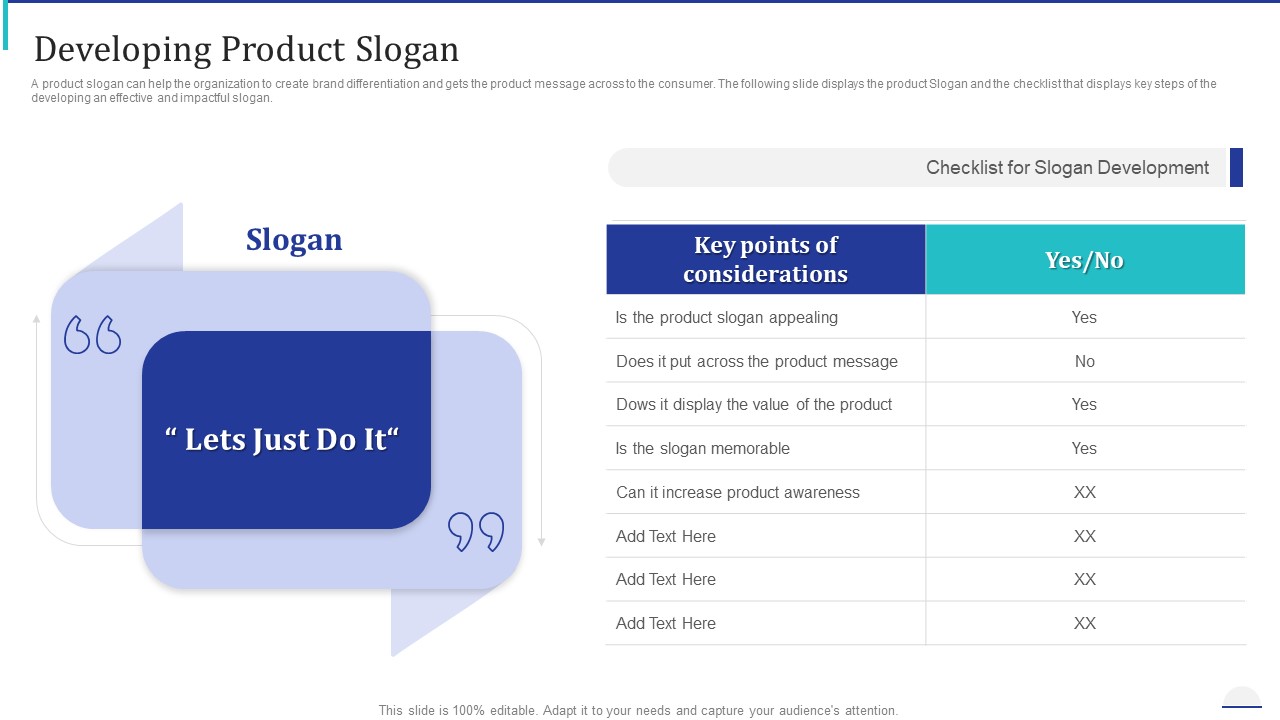 Developing Product Slogan

A product slogan can help the organization to create brand differentiation and gets the product message across to the consumer. The following slide displays the product Slogan and the checklist that displays key steps of the developing an effective and impactful slogan.

Slogan

“ Lets Just Do It“

Checklist for Slogan Development

| Key points of considerations | Yes/No |
|---|---|
| Is the product slogan appealing | Yes |
| Does it put across the product message | No |
| Dows it display the value of the product | Yes |
| Is the slogan memorable | Yes |
| Can it increase product awareness | XX |
| Add Text Here | XX |
| Add Text Here | XX |
| Add Text Here | XX |

This slide is 100% editable. Adapt it to your needs and capture your audience's attention.